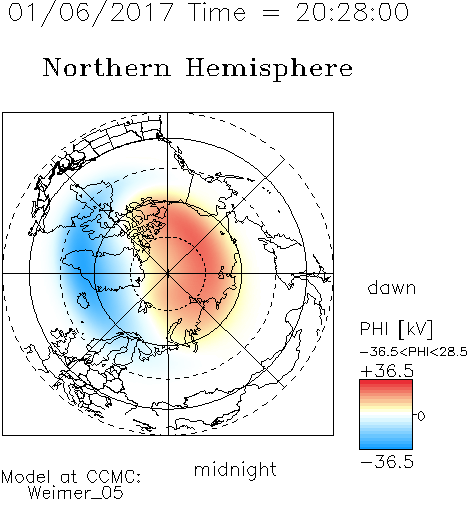 01/06/2017 Time = 20:28:00

Northern Hemisphere

dawn

PHI [kV]

−36.5<PHI<28.5

+36.5

0

−36.5

midnight

Model at CCMC:
Weimer_05